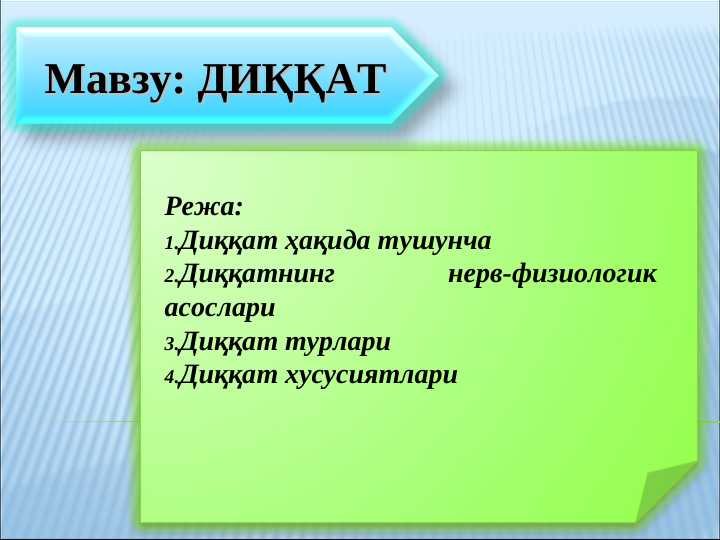 Мавзу: ДИҚҚАТ

Режа:
1.Диққат ҳақида тушунча
2.Диққатнинг нерв-физиологик асослари
3.Диққат турлари
4.Диққат хусусиятлари